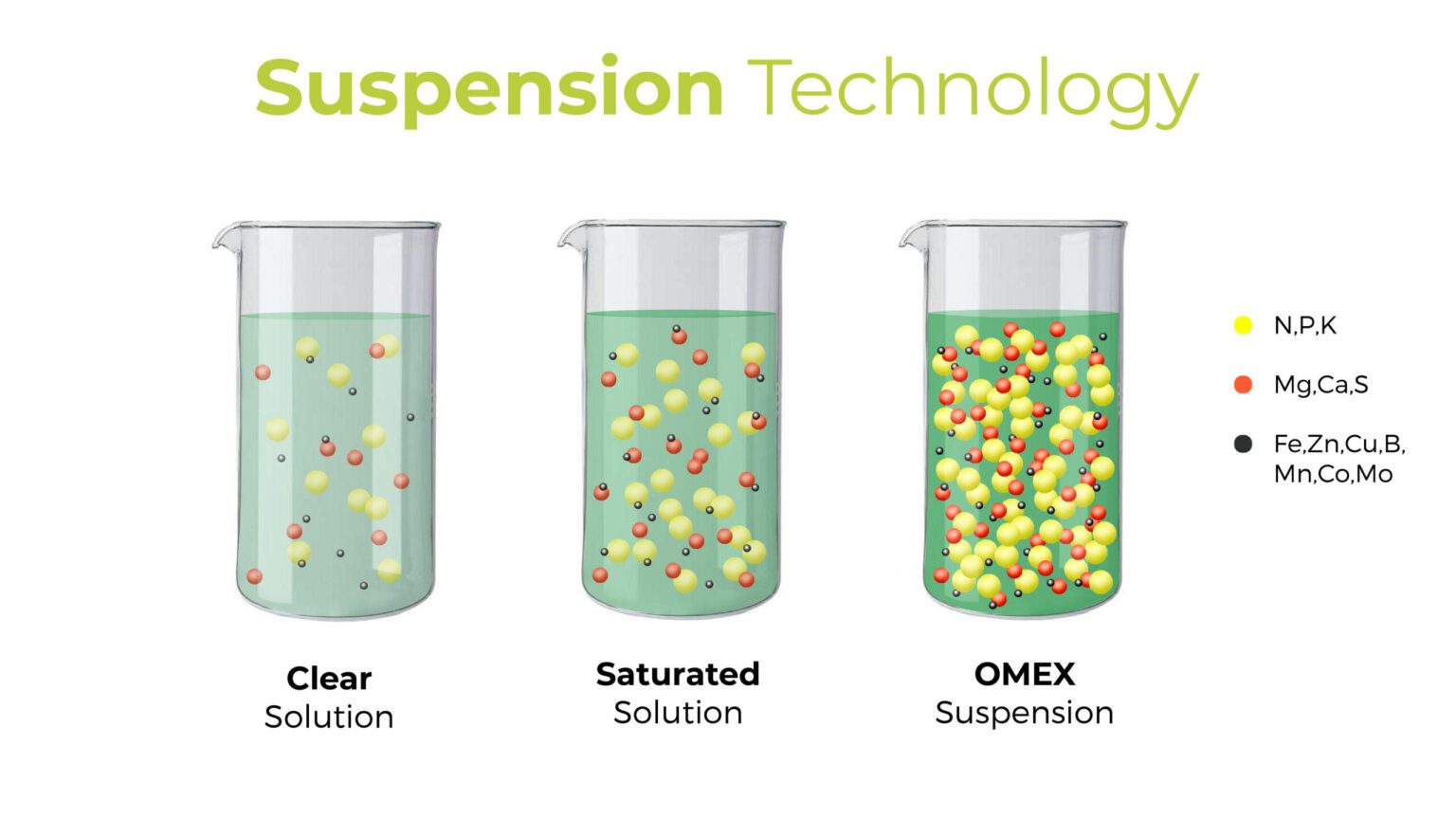 Suspension Technology

N,P,K

Mg,Ca,S

Fe,Zn,Cu,B, Mn,Co,Mo

Clear
Solution

Saturated
Solution

OMEX
Suspension